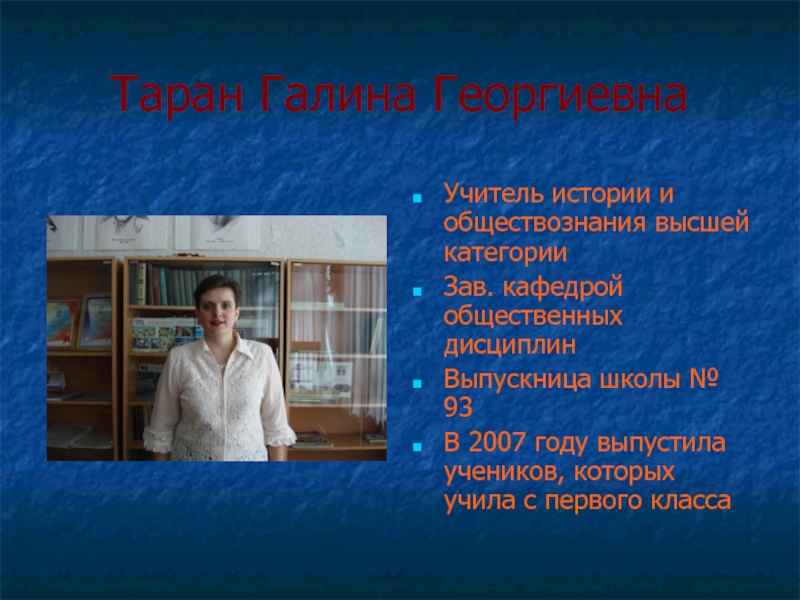 Таран Галина Георгиевна

- Учитель истории и обществознания высшей категории
- Зав. кафедрой общественных дисциплин
- Выпускница школы № 93
- В 2007 году выпустила учеников, которых учила с первого класса